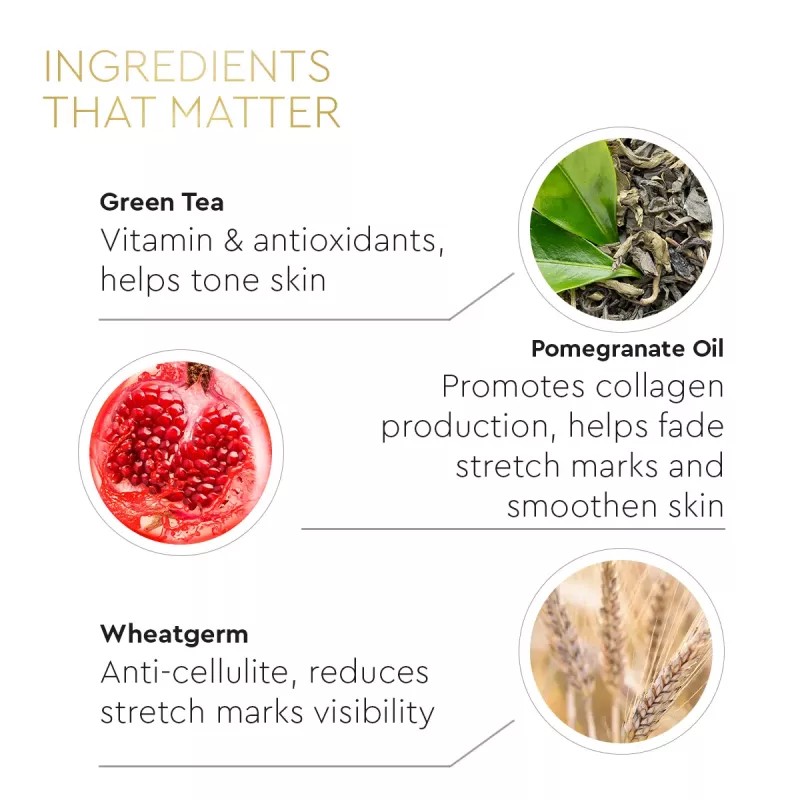 INGREDIENTS
THAT MATTER

Green Tea
Vitamin & antioxidants, helps tone skin

Pomegranate Oil
Promotes collagen production, helps fade stretch marks and smoothen skin

Wheatgerm
Anti-cellulite, reduces stretch marks visibility